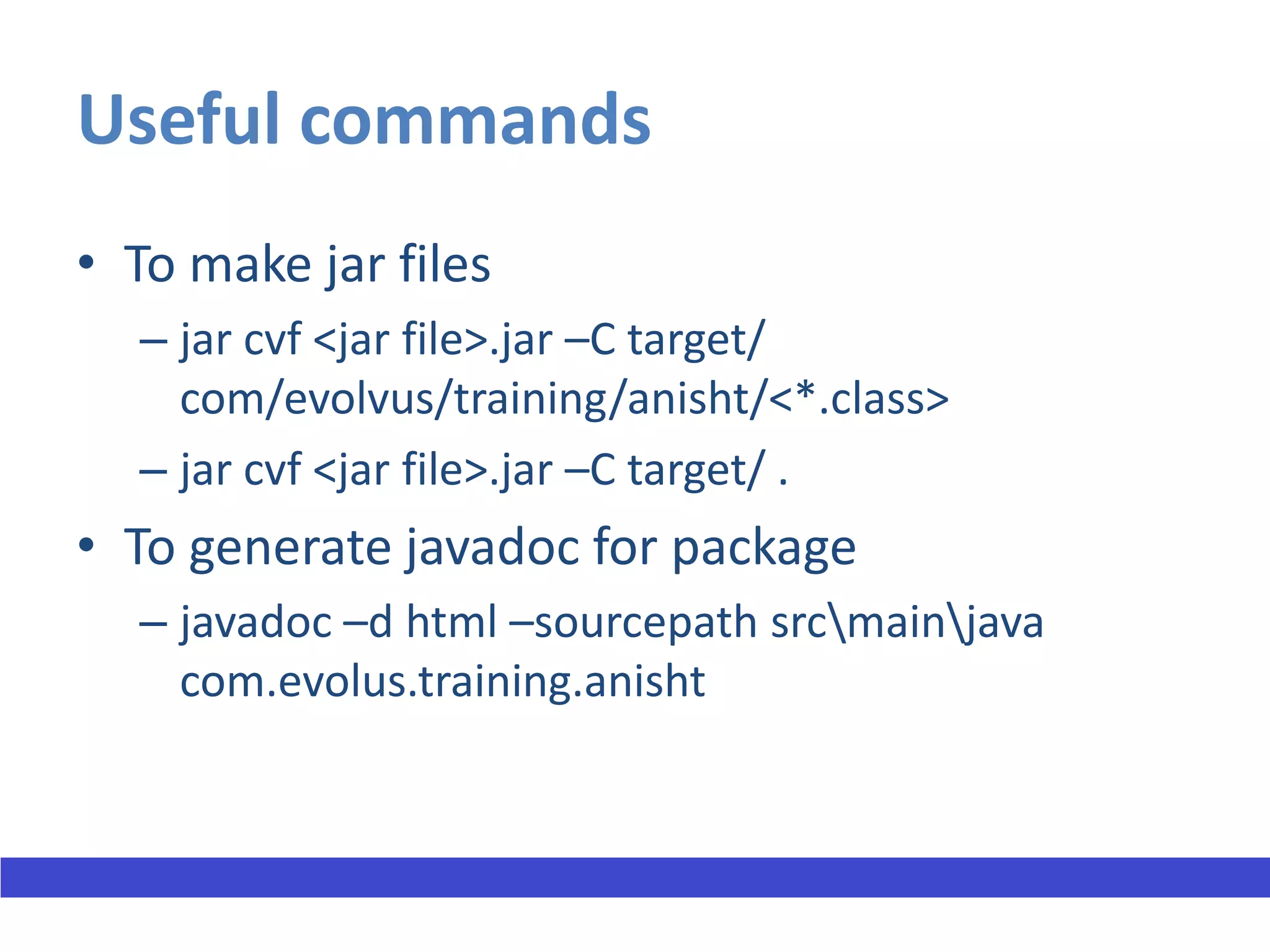 Useful commands

• To make jar files
 – jar cvf <jar file>.jar –C target/ com/evolvus/training/anisht/<*.class>
 – jar cvf <jar file>.jar –C target/ .
• To generate javadoc for package
 – javadoc –d html –sourcepath src\main\java com.evolus.training.anisht